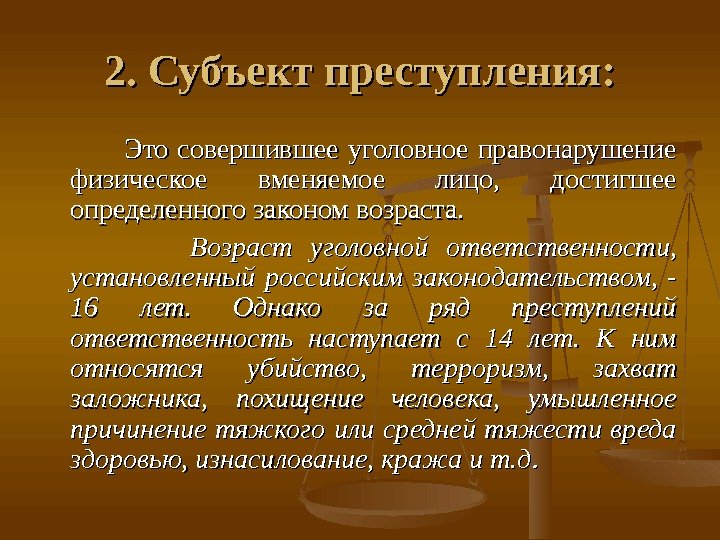 2. Субъект преступления:

Это совершившее уголовное правонарушение физическое вменяемое лицо, достигшее определенного законом возраста.

Возраст уголовной ответственности, установленный российским законодательством, - 16 лет. Однако за ряд преступлений ответственность наступает с 14 лет. К ним относятся убийство, терроризм, захват заложника, похищение человека, умышленное причинение тяжкого или средней тяжести вреда здоровью, изнасилование, кража и т.д.